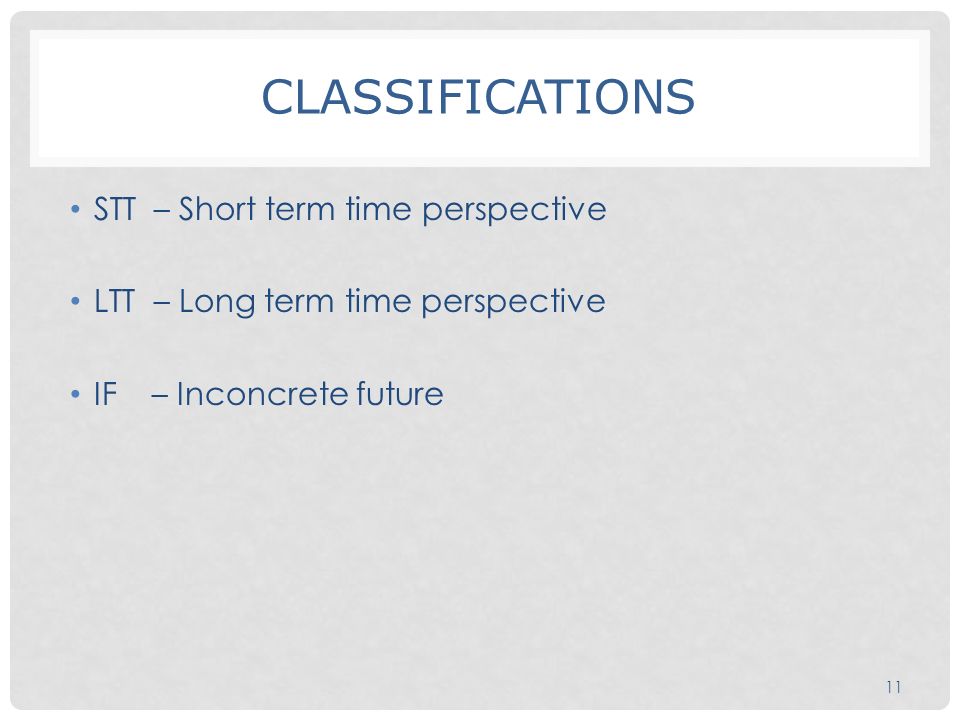 CLASSIFICATIONS

• STT – Short term time perspective

• LTT – Long term time perspective

• IF – Inconcrete future

11